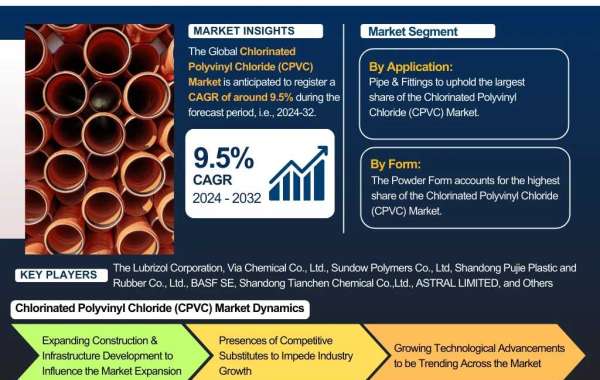 MARKET INSIGHTS

The Global Chlorinated Polyvinyl Chloride (CPVC) Market is anticipated to register a CAGR of around 9.5% during the forecast period, i.e., 2024-32.

9.5%
CAGR
2024 - 2032

Market Segment

By Application:
Pipe & Fittings to uphold the largest share of the Chlorinated Polyvinyl Chloride (CPVC) Market.

By Form:
The Powder Form accounts for the highest share of the Chlorinated Polyvinyl Chloride (CPVC) Market.

KEY PLAYERS
The Lubrizol Corporation, Via Chemical Co., Ltd., Sundow Polymers Co., Ltd, Shandong Pujie Plastic and Rubber Co., Ltd., BASF SE, Shandong Tianchen Chemical Co.,Ltd., ASTRAL LIMITED, and Others

Chlorinated Polyvinyl Chloride (CPVC) Market Dynamics

Expanding Construction & Infrastructure Development to Influence the Market Expansion

Presences of Competitive Substitutes to Impede Industry Growth

Growing Technological Advancements to be Trending Across the Market